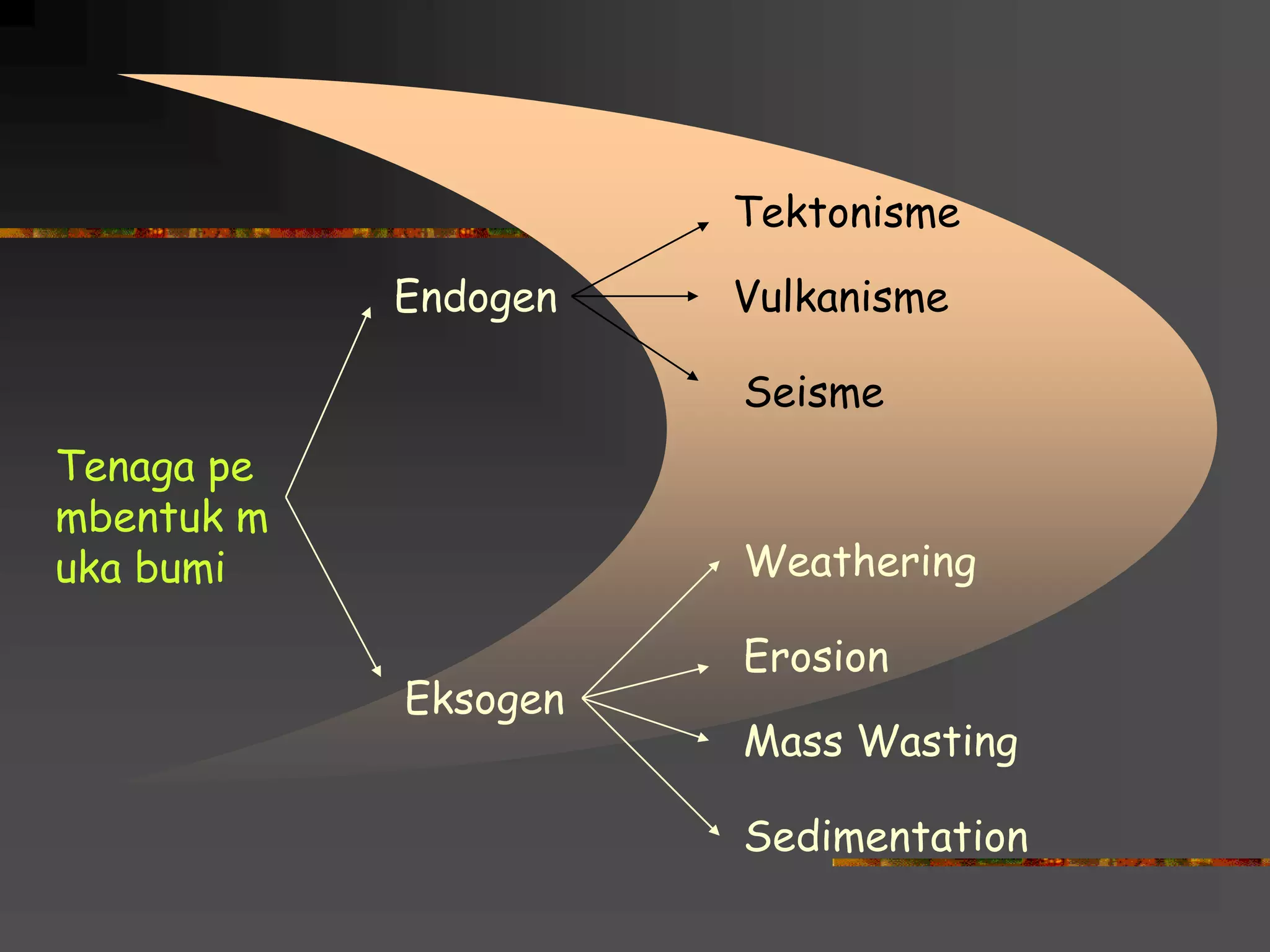 Tenaga pe
mbentuk m
uka bumi

Endogen

Tektonisme

Vulkanisme

Seisme

Eksogen

Weathering

Erosion

Mass Wasting

Sedimentation